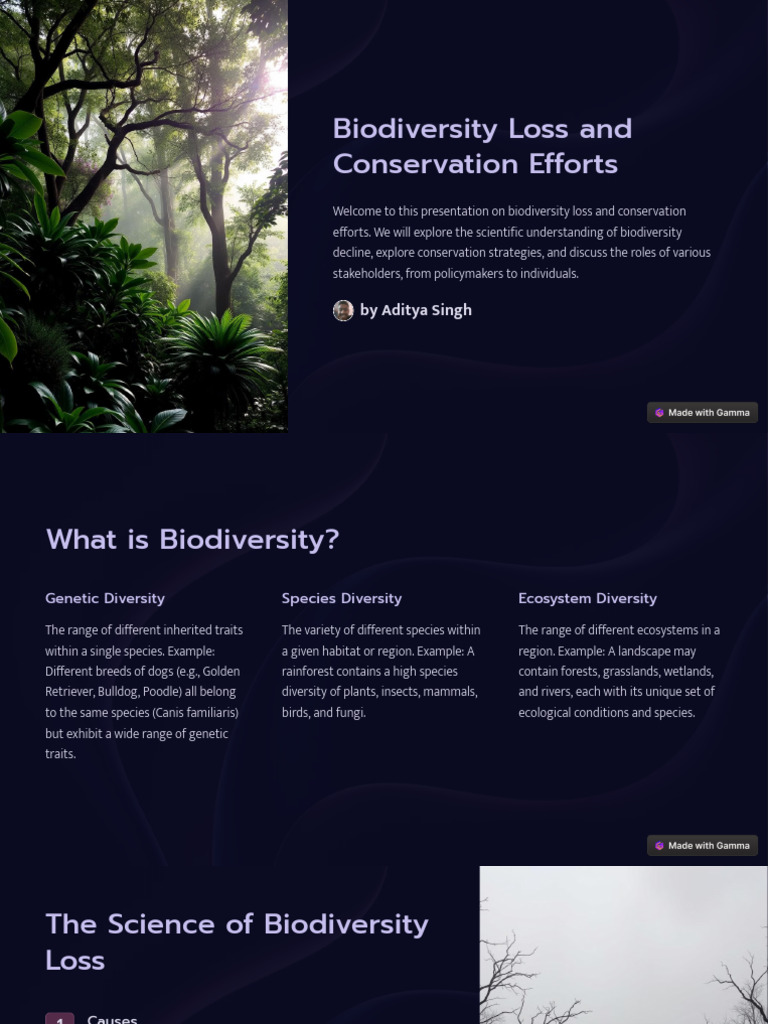 Biodiversity Loss and Conservation Efforts

Welcome to this presentation on biodiversity loss and conservation efforts. We will explore the scientific understanding of biodiversity decline, explore conservation strategies, and discuss the roles of various stakeholders, from policymakers to individuals.

by Aditya Singh

Made with Gamma

What is Biodiversity?

Genetic Diversity

The range of different inherited traits within a single species. Example: Different breeds of dogs (e.g., Golden Retriever, Bulldog, Poodle) all belong to the same species (Canis familiaris) but exhibit a wide range of genetic traits.

Species Diversity

The variety of different species within a given habitat or region. Example: A rainforest contains a high species diversity of plants, insects, mammals, birds, and fungi.

Ecosystem Diversity

The range of different ecosystems in a region. Example: A landscape may contain forests, grasslands, wetlands, and rivers, each with its unique set of ecological conditions and species.

Made with Gamma

The Science of Biodiversity Loss

1 Causes